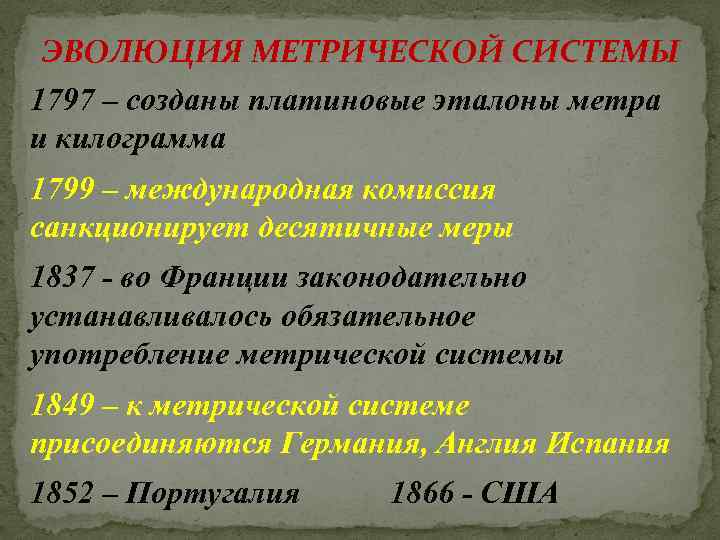 ЭВОЛЮЦИЯ МЕТРИЧЕСКОЙ СИСТЕМЫ

1797 – созданы платиновые эталоны метра и килограмма

1799 – международная комиссия санкционирует десятичные меры

1837 - во Франции законодательно устанавливалось обязательное употребление метрической системы

1849 – к метрической системе присоединяются Германия, Англия Испания

1852 – Португалия 1866 - США